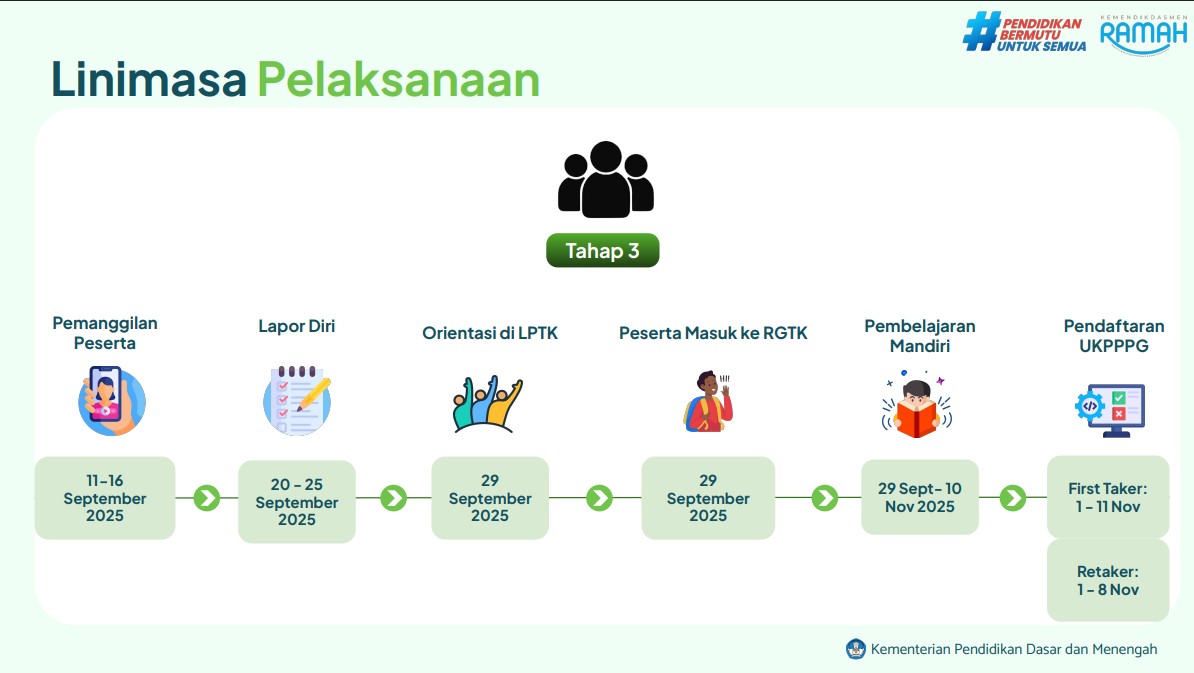 #PENDIDIKAN BERMUTU UNTUK SEMUA

KEMENDIKDASMEN RAMAH

Linimasa Pelaksanaan

Tahap 3

Pemanggilan Peserta

11-16 September 2025

Lapor Diri

20 - 25 September 2025

Orientasi di LPTK

29 September 2025

Peserta Masuk ke RGTK

29 September 2025

Pembelajaran Mandiri

29 Sept- 10 Nov 2025

Pendaftaran UKPPPG

First Taker: 1 - 11 Nov

Retaker: 1 - 8 Nov

Kementerian Pendidikan Dasar dan Menengah